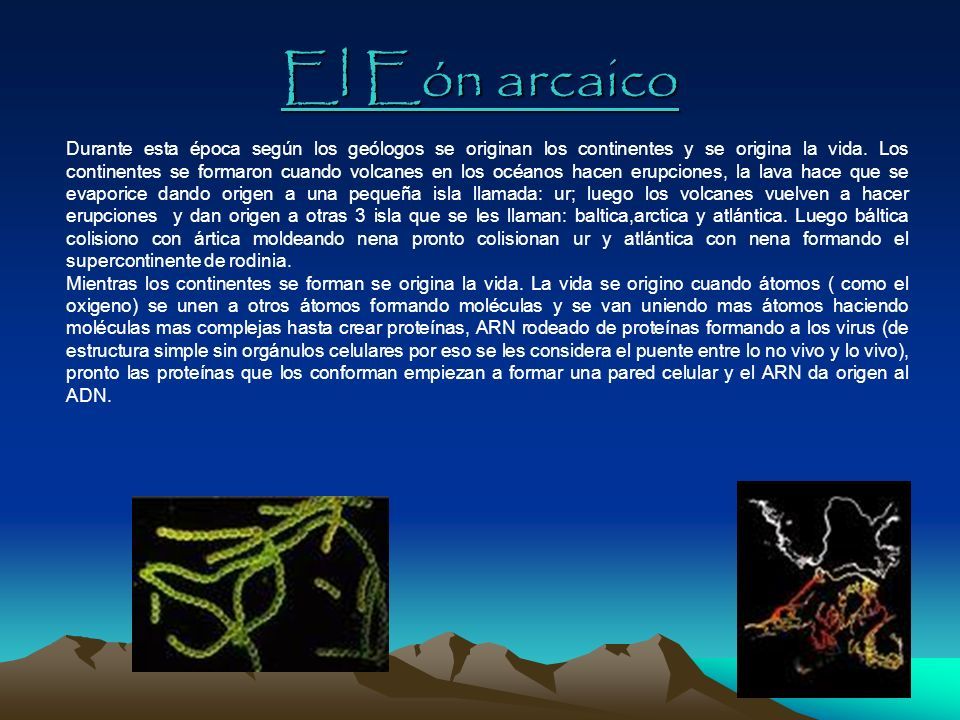 El Eón arcaico

Durante esta época según los geólogos se originan los continentes y se origina la vida. Los continentes se formaron cuando volcanes en los océanos hacen erupciones, la lava hace que se evaporice dando origen a una pequeña isla llamada: ur; luego los volcanes vuelven a hacer erupciones y dan origen a otras 3 isla que se les llaman: baltica,arctica y atlántica. Luego báltica colisiono con ártica moldeando nena pronto colisionan ur y atlántica con nena formando el supercontinente de rodinia.

Mientras los continentes se forman se origina la vida. La vida se origino cuando átomos ( como el oxigeno) se unen a otros átomos formando moléculas y se van uniendo mas átomos haciendo moléculas mas complejas hasta crear proteínas, ARN rodeado de proteínas formando a los virus (de estructura simple sin orgánulos celulares por eso se les considera el puente entre lo no vivo y lo vivo), pronto las proteínas que los conforman empiezan a formar una pared celular y el ARN da origen al ADN.